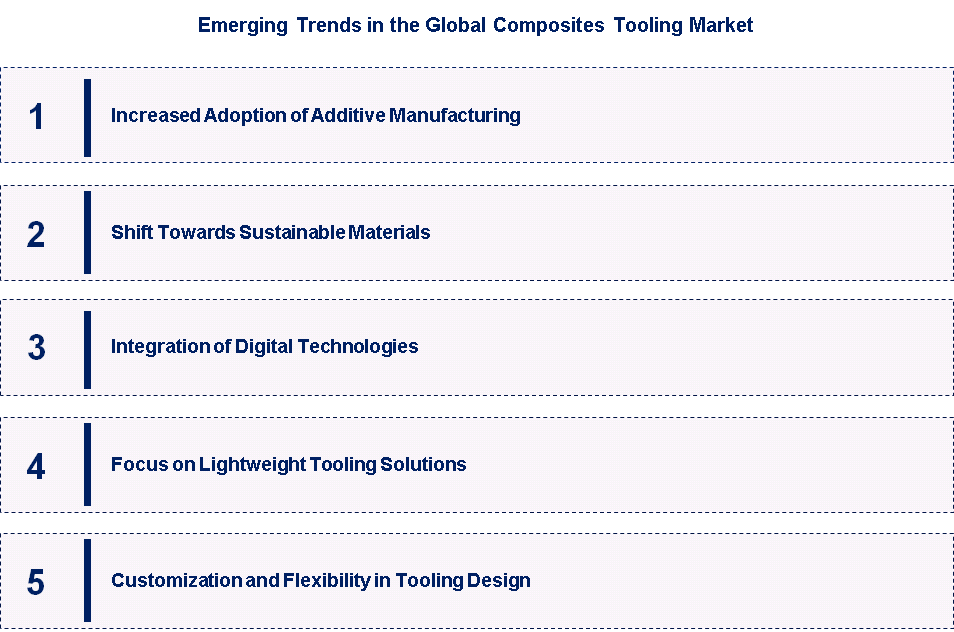 Emerging Trends in the Global Composites Tooling Market

1 Increased Adoption of Additive Manufacturing

2 Shift Towards Sustainable Materials

3 Integration of Digital Technologies

4 Focus on Lightweight Tooling Solutions

5 Customization and Flexibility in Tooling Design